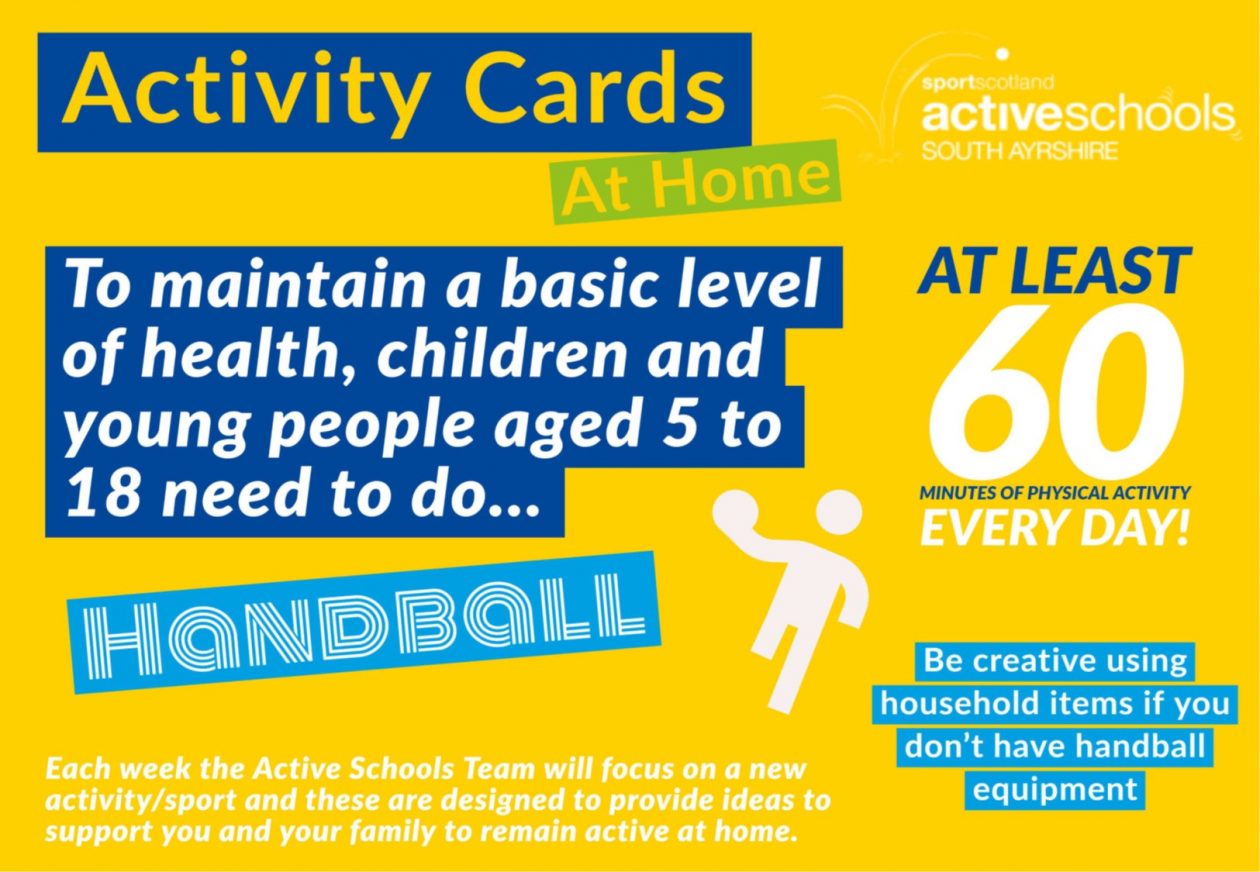 Activity Cards

At Home

sportscotland
activeschools
SOUTH AYRSHIRE

To maintain a basic level of health, children and young people aged 5 to 18 need to do...

AT LEAST
60
MINUTES OF PHYSICAL ACTIVITY
EVERY DAY!

HANDBALL

Be creative using household items if you don't have handball equipment

Each week the Active Schools Team will focus on a new activity/sport and these are designed to provide ideas to support you and your family to remain active at home.